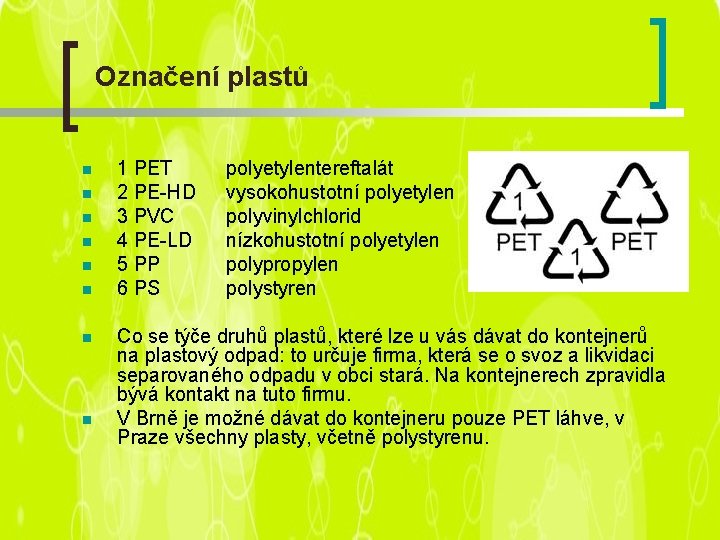 Označení plastů

- 1 PET polyetylentereftalát
- 2 PE-HD vysokohustotní polyetylen
- 3 PVC polyvinylchlorid
- 4 PE-LD nízkohustotní polyetylen
- 5 PP polypropylen
- 6 PS polystyren

1 PET
PET
1

- Co se týče druhů plastů, které lze u vás dávat do kontejnerů na plastový odpad: to určuje firma, která se o svoz a likvidaci separovaného odpadu v obci stará. Na kontejnerech zpravidla bývá kontakt na tuto firmu.
- V Brně je možné dávat do kontejneru pouze PET láhve, v Praze všechny plasty, včetně polystyrenu.